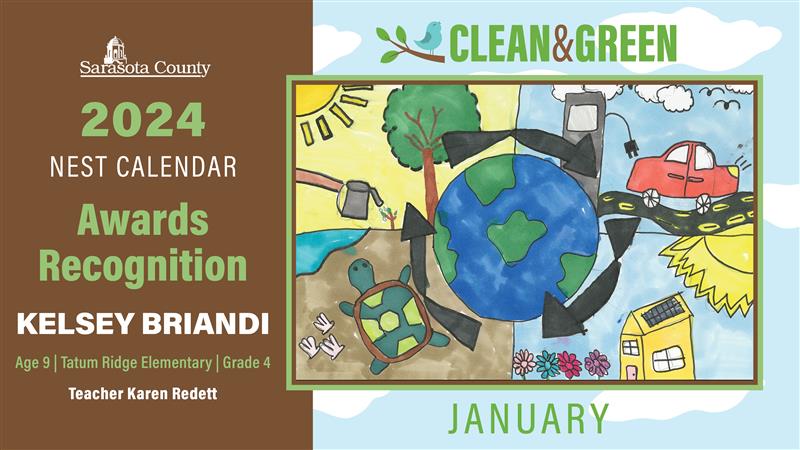 Sarasota County

2024

NEST CALENDAR

Awards Recognition

KELSEY BRIANDI

Age 9 | Tatum Ridge Elementary | Grade 4

Teacher Karen Redett

CLEAN&GREEN

JANUARY